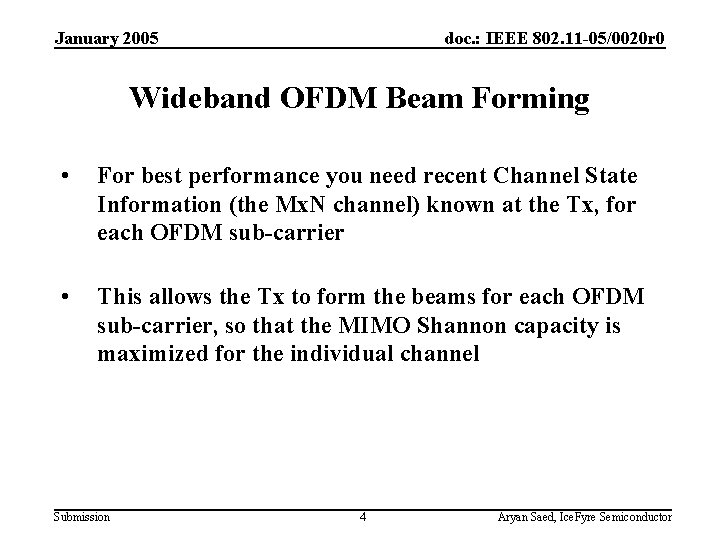 January 2005

doc.: IEEE 802.11-05/0020r0

Wideband OFDM Beam Forming

• For best performance you need recent Channel State Information (the MxN channel) known at the Tx, for each OFDM sub-carrier

• This allows the Tx to form the beams for each OFDM sub-carrier, so that the MIMO Shannon capacity is maximized for the individual channel

Submission

4

Aryan Saed, IceFyre Semiconductor